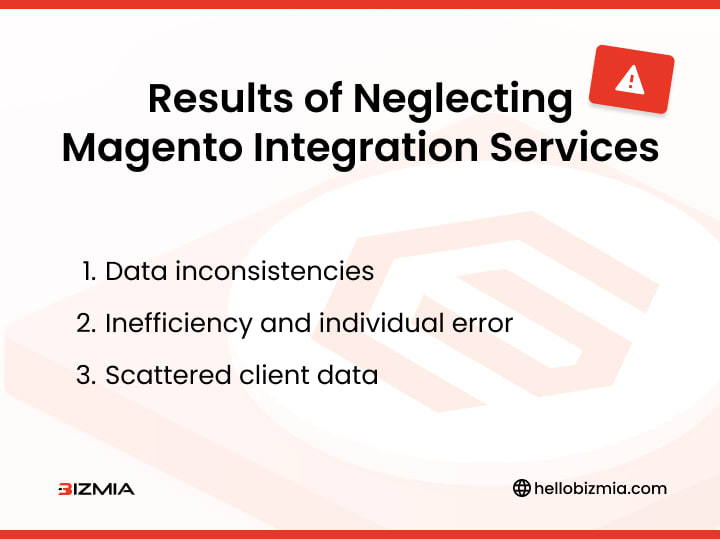 Results of Neglecting Magento Integration Services

1. Data inconsistencies
2. Inefficiency and individual error
3. Scattered client data

BIZMIA

hellobizmia.com